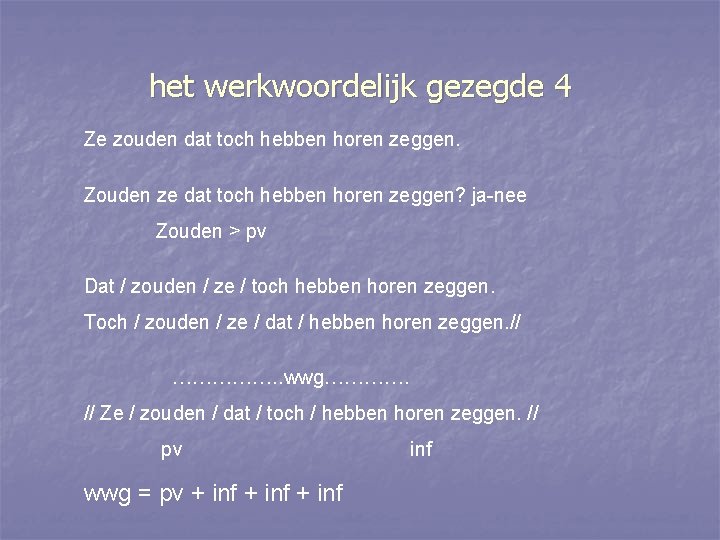 het werkwoordelijk gezegde 4

Ze zouden dat toch hebben horen zeggen.

Zouden ze dat toch hebben horen zeggen? ja-nee

Zouden > pv

Dat / zouden / ze / toch hebben horen zeggen.

Toch / zouden / ze / dat / hebben horen zeggen.//

……………..wwg………….

// Ze / zouden / dat / toch / hebben horen zeggen. //

pv inf

wwg = pv + inf + inf + inf